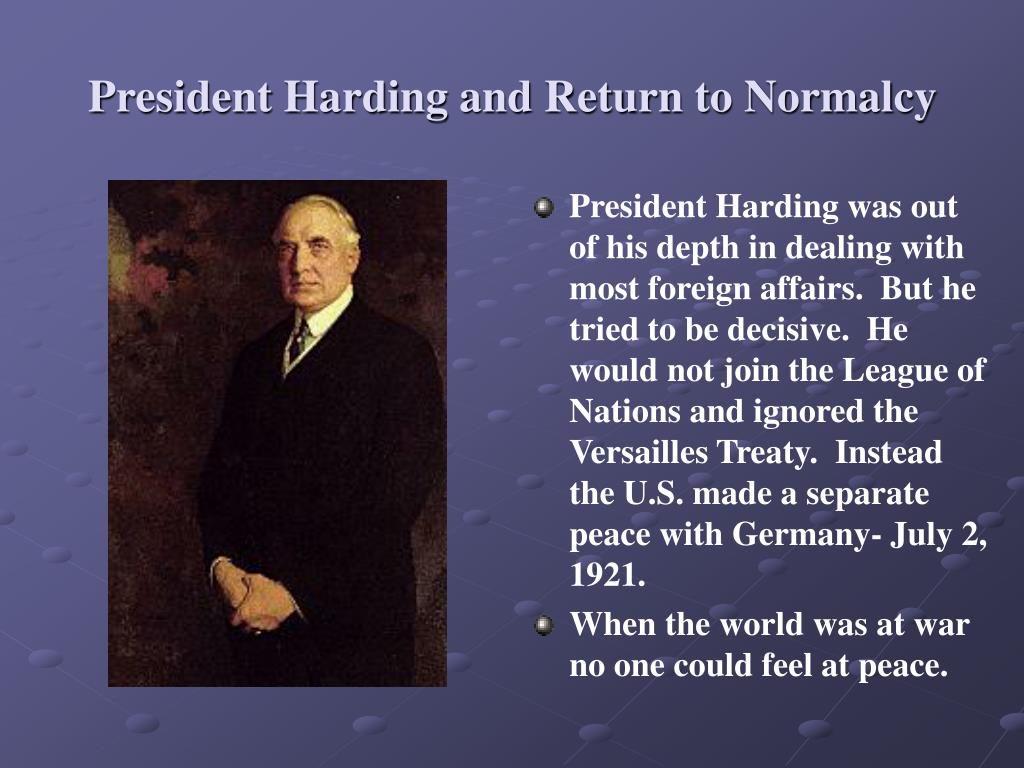 President Harding and Return to Normalcy

President Harding was out of his depth in dealing with most foreign affairs.  But he tried to be decisive.  He would not join the League of Nations and ignored the Versailles Treaty.  Instead the U.S. made a separate peace with Germany- July 2, 1921.

When the world was at war no one could feel at peace.